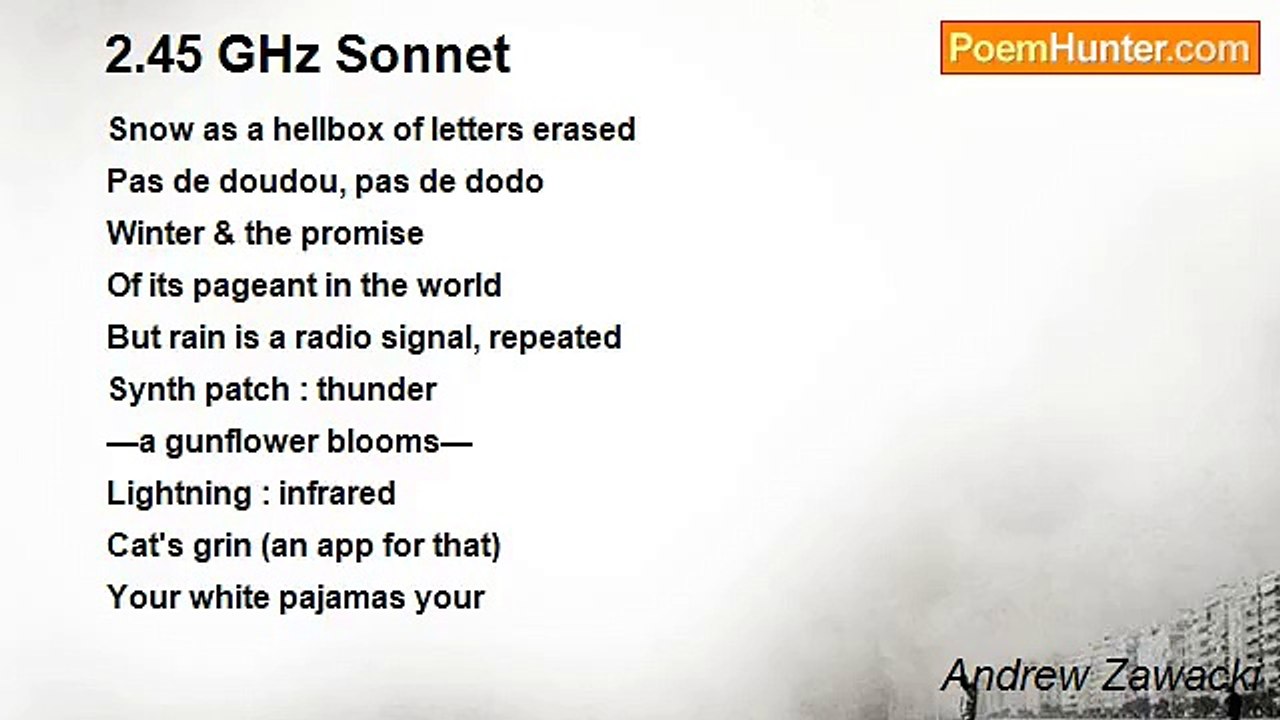 2.45 GHz Sonnet

PoemHunter.com

Snow as a hellbox of letters erased
Pas de doudou, pas de dodo
Winter & the promise
Of its pageant in the world
But rain is a radio signal, repeated
Synth patch : thunder
—a gunflower blooms—
Lightning : infrared
Cat's grin (an app for that)
Your white pajamas your

Andrew Zawacki